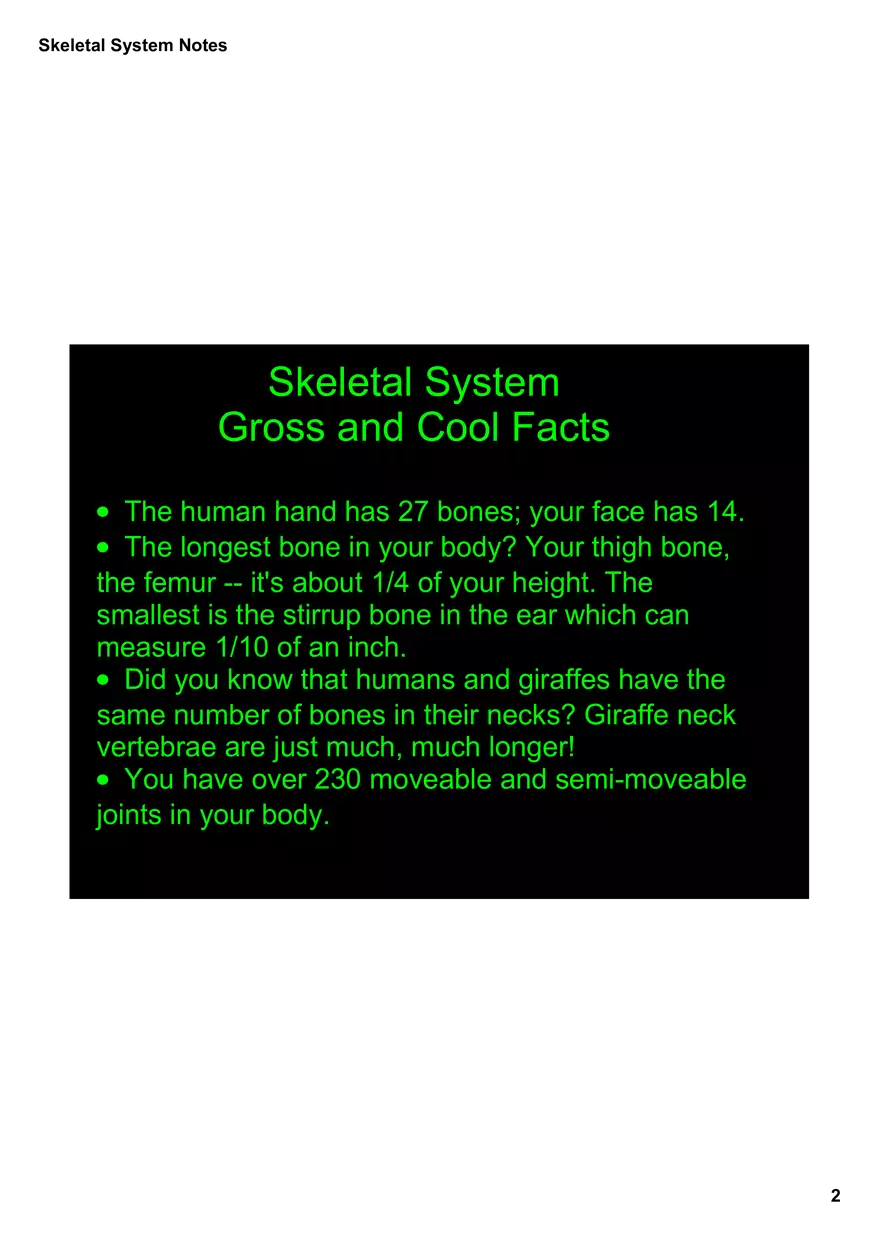 Skeletal System Notes

Skeletal System
Gross and Cool Facts

• The human hand has 27 bones; your face has 14.
• The longest bone in your body? Your thigh bone, the femur -- it's about 1/4 of your height. The smallest is the stirrup bone in the ear which can measure 1/10 of an inch.
• Did you know that humans and giraffes have the same number of bones in their necks? Giraffe neck vertebrae are just much, much longer!
• You have over 230 moveable and semi-moveable joints in your body.

2